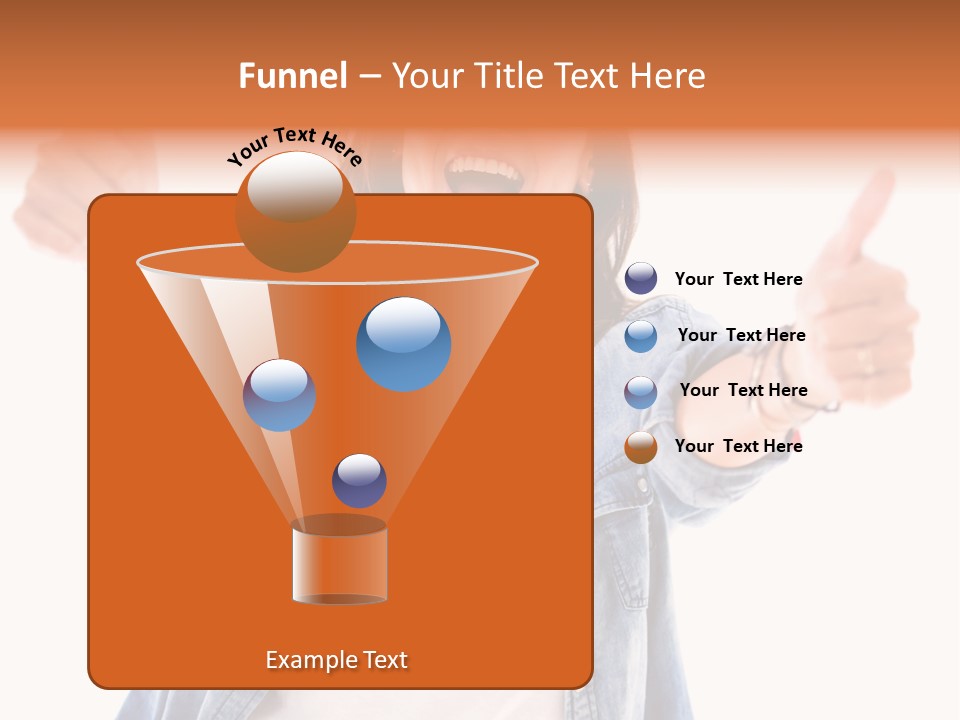 Funnel – Your Title Text Here

Your Text Here

Your Text Here

Your Text Here

Your Text Here

Your Text Here

Example Text